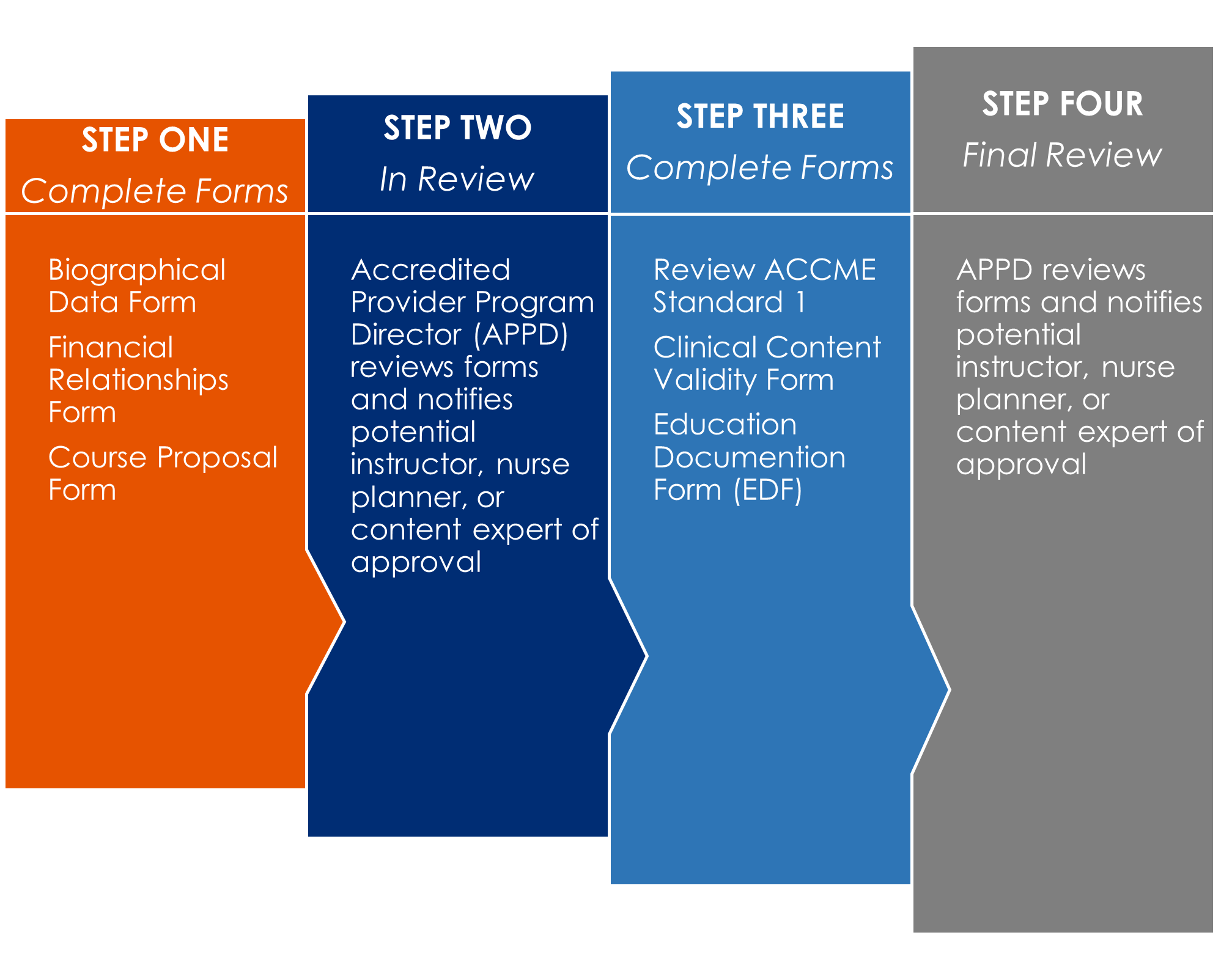 STEP ONE
Complete Forms

Biographical Data Form

Financial Relationships Form

Course Proposal Form

STEP TWO
In Review

Accredited Provider Program Director (APPD) reviews forms and notifies potential instructor, nurse planner, or content expert of approval

STEP THREE
Complete Forms

Review ACCME Standard 1

Clinical Content Validity Form

Education Documention Form (EDF)

STEP FOUR
Final Review

APPD reviews forms and notifies potential instructor, nurse planner, or content expert of approval